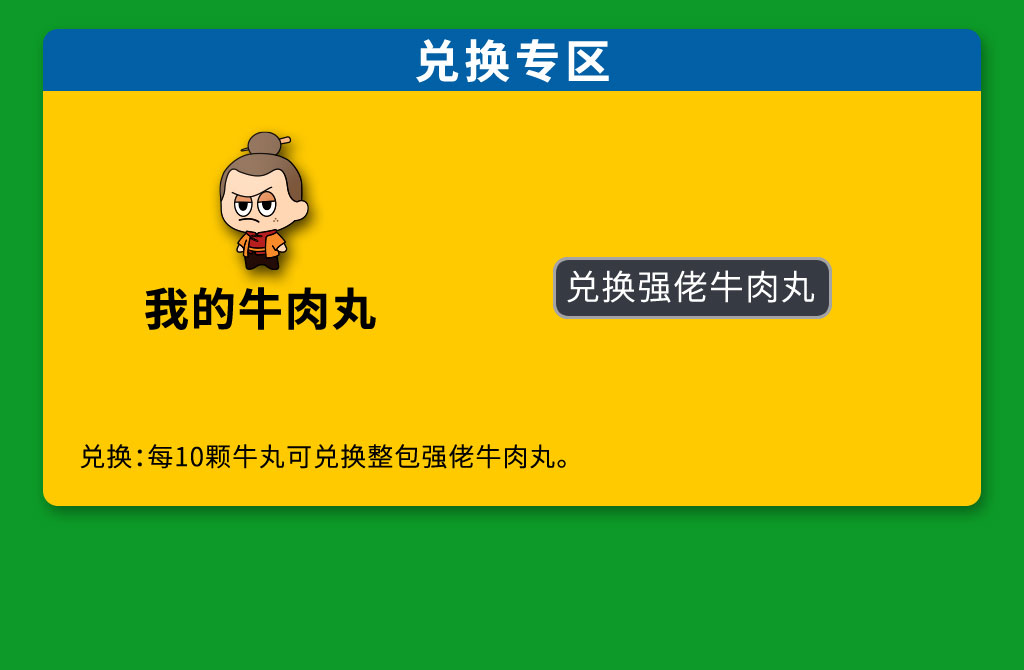 兑换专区

我的牛肉丸

兑换强佬牛肉丸

兑换:每10颗牛丸可兑换整包强佬牛肉丸。